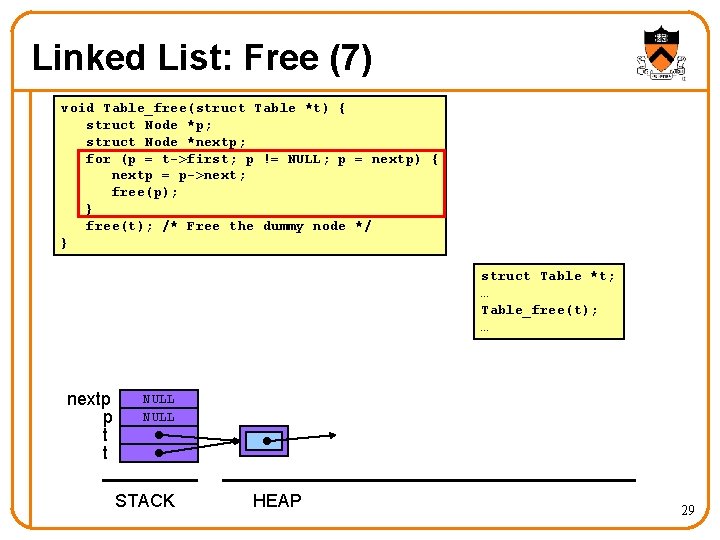 Linked List: Free (7)

void Table_free(struct Table *t) {
   struct Node *p;
   struct Node *nextp;
   for (p = t->first; p != NULL; p = nextp) {
      nextp = p->next;
      free(p);
   }
   free(t); /* Free the dummy node */
}

struct Table *t;
…
Table_free(t);
…

nextp
p
t
t

NULL
NULL

STACK
HEAP

29